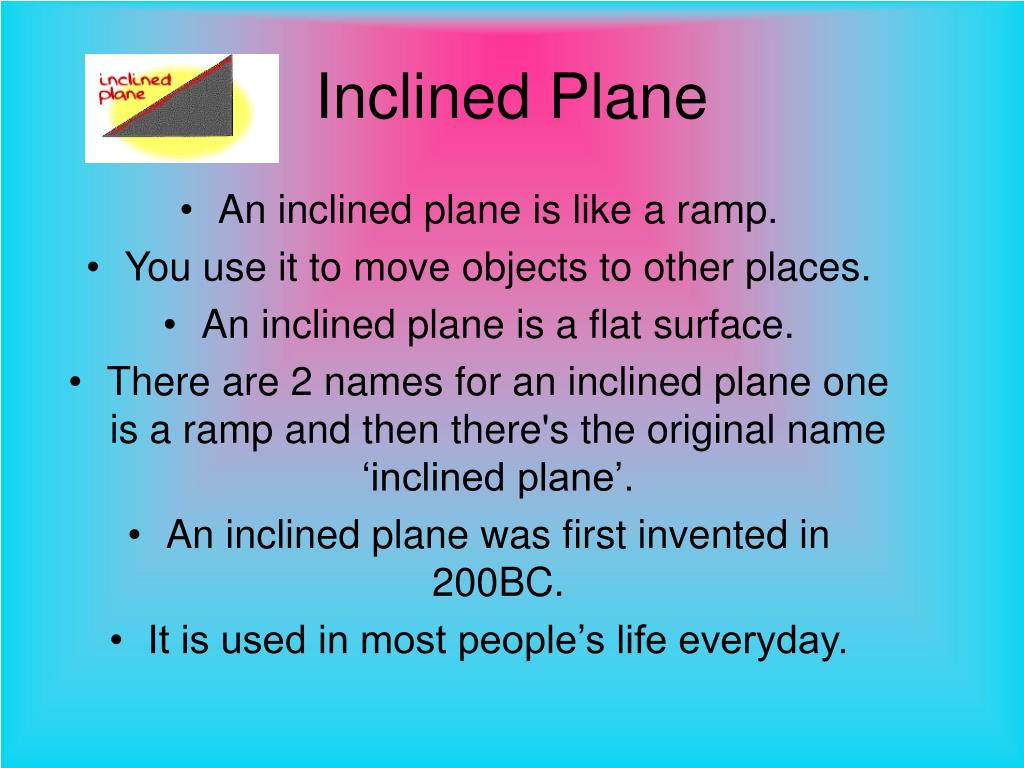 inclined plane

Inclined Plane

• An inclined plane is like a ramp.
• You use it to move objects to other places.
• An inclined plane is a flat surface.
• There are 2 names for an inclined plane one is a ramp and then there's the original name ‘inclined plane’.
• An inclined plane was first invented in 200BC.
• It is used in most people’s life everyday.